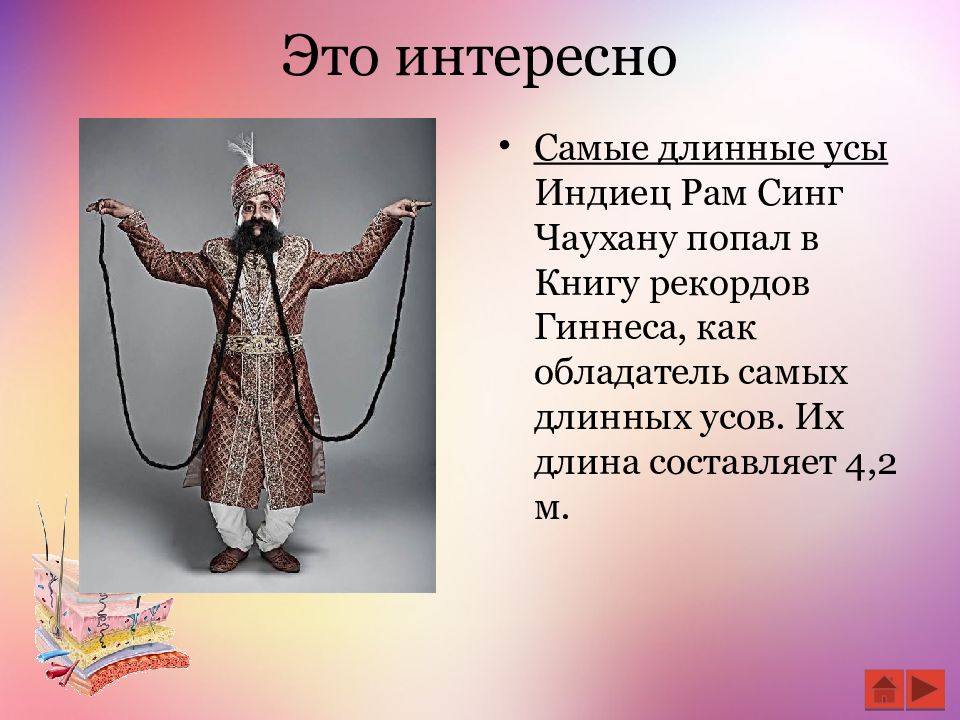 Это интересно

• Самые длинные усы Индиец Рам Синг Чаухану попал в Книгу рекордов Гиннеса, как обладатель самых длинных усов. Их длина составляет 4,2 м.